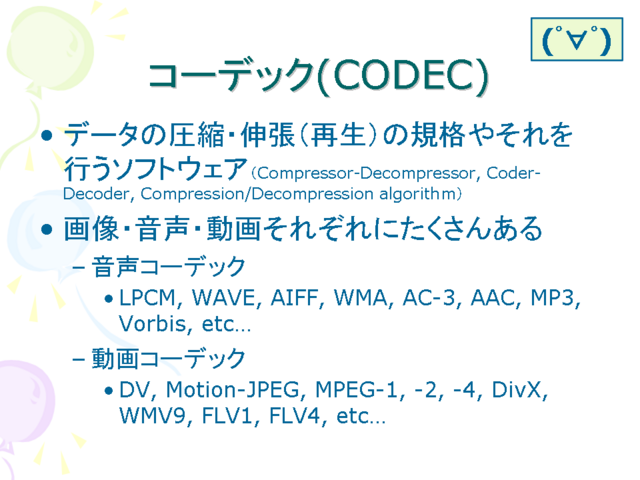 (ﾟ∀ﾟ)

コーデック(CODEC)

• データの圧縮・伸張（再生）の規格やそれを行うソフトウェア（Compressor-Decompressor, Coder-Decoder, Compression/Decompression algorithm）

• 画像・音声・動画それぞれにたくさんある

– 音声コーデック

• LPCM, WAVE, AIFF, WMA, AC-3, AAC, MP3, Vorbis, etc…

– 動画コーデック

• DV, Motion-JPEG, MPEG-1, -2, -4, DivX, WMV9, FLV1, FLV4, etc…